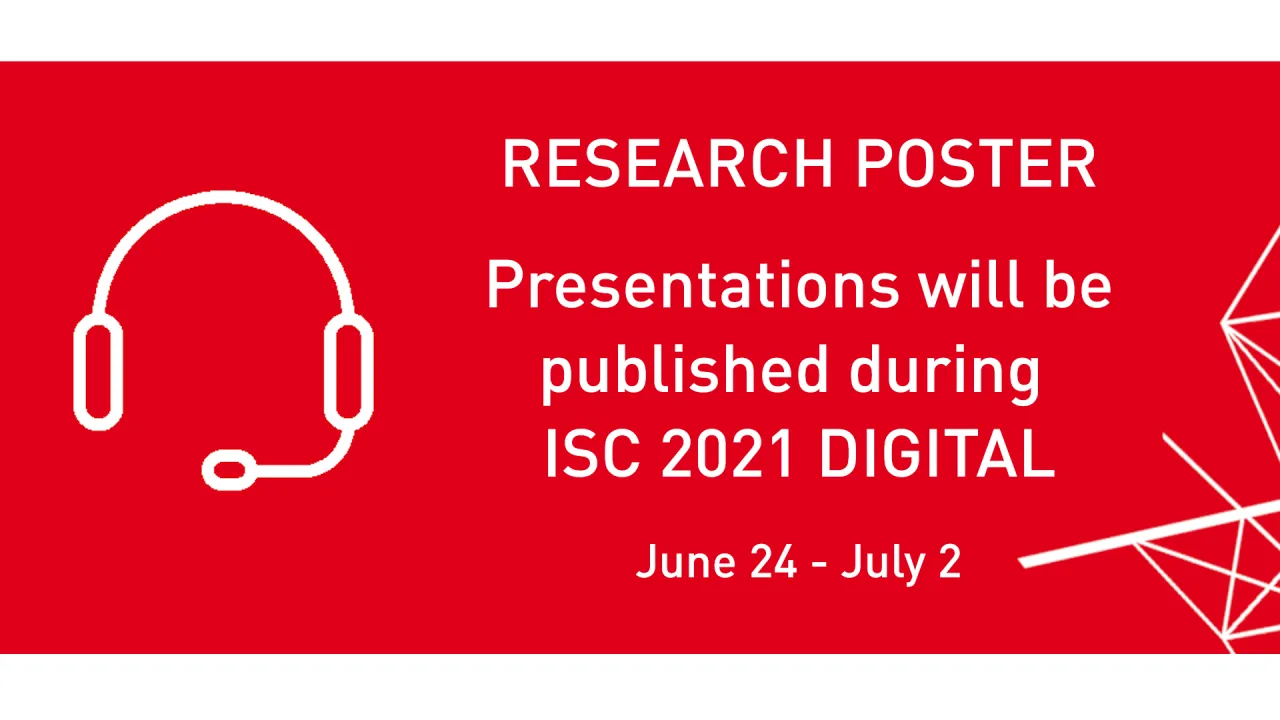 RESEARCH POSTER

Presentations will be published during ISC 2021 DIGITAL

June 24 - July 2